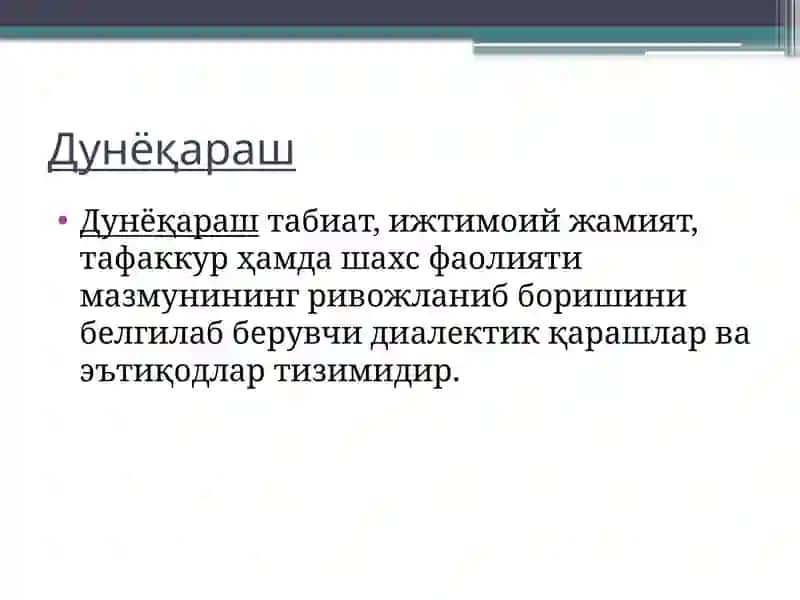 Дунёқараш

• Дунёқараш табиат, ижтимоий жамият, тафаккур ҳамда шахс фаолияти мазмунининг ривожланиб боришини белгилаб берувчи диалектик қарашлар ва эътиқодлар тизимидир.